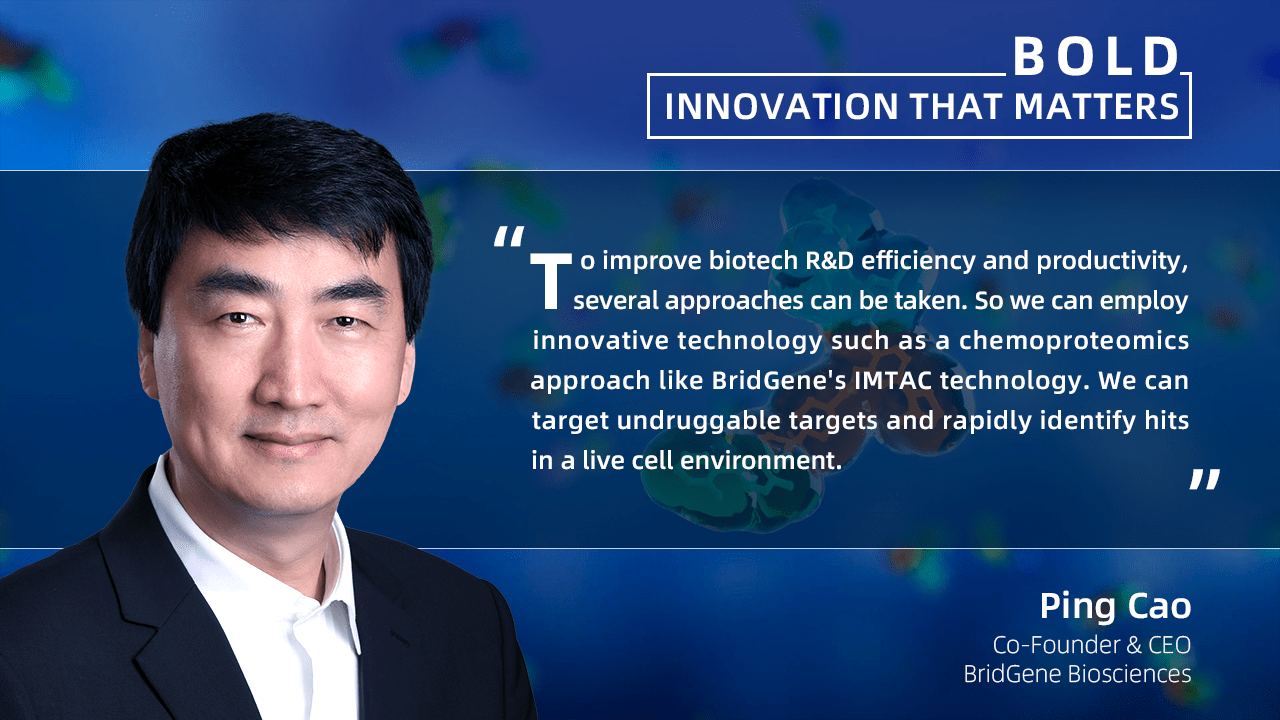 BOLD
INNOVATION THAT MATTERS

"To improve biotech R&D efficiency and productivity, several approaches can be taken. So we can employ innovative technology such as a chemoproteomics approach like BridGene's IMTAC technology. We can target undruggable targets and rapidly identify hits in a live cell environment."

Ping Cao
Co-Founder & CEO
BridGene Biosciences